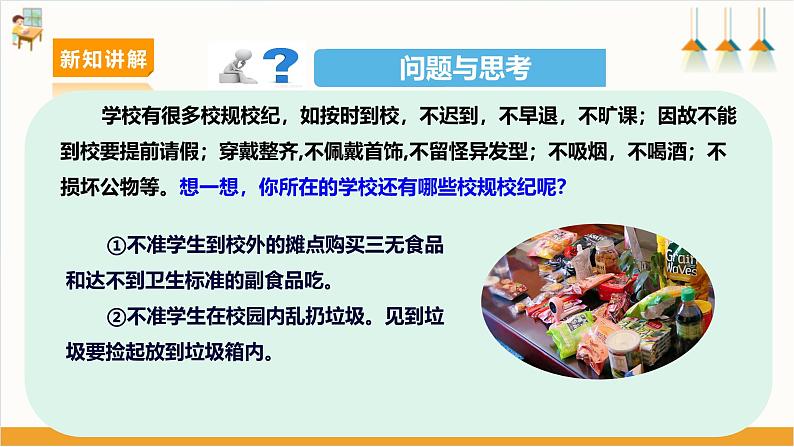 新知讲解

问题与思考

学校有很多校规校纪，如按时到校，不迟到，不早退，不旷课；因故不能到校要提前请假；穿戴整齐,不佩戴首饰,不留怪异发型；不吸烟，不喝酒；不损坏公物等。想一想，你所在的学校还有哪些校规校纪呢？

①不准学生到校外的摊点购买三无食品和达不到卫生标准的副食品吃。

②不准学生在校园内乱扔垃圾。见到垃圾要捡起放到垃圾箱内。

Grain Waves